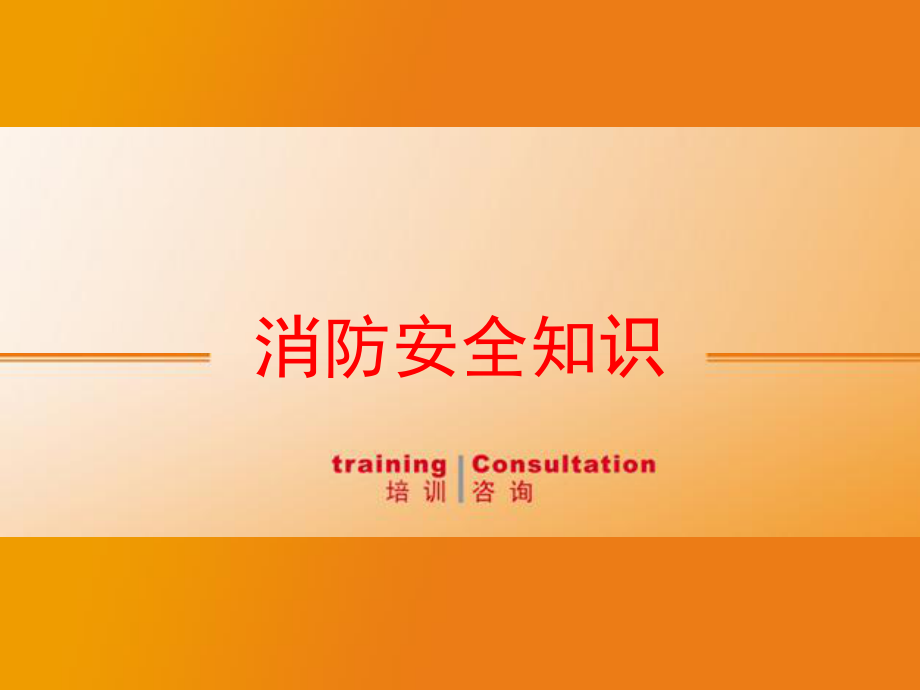 消防安全知识

training | Consultation
培训 | 咨询